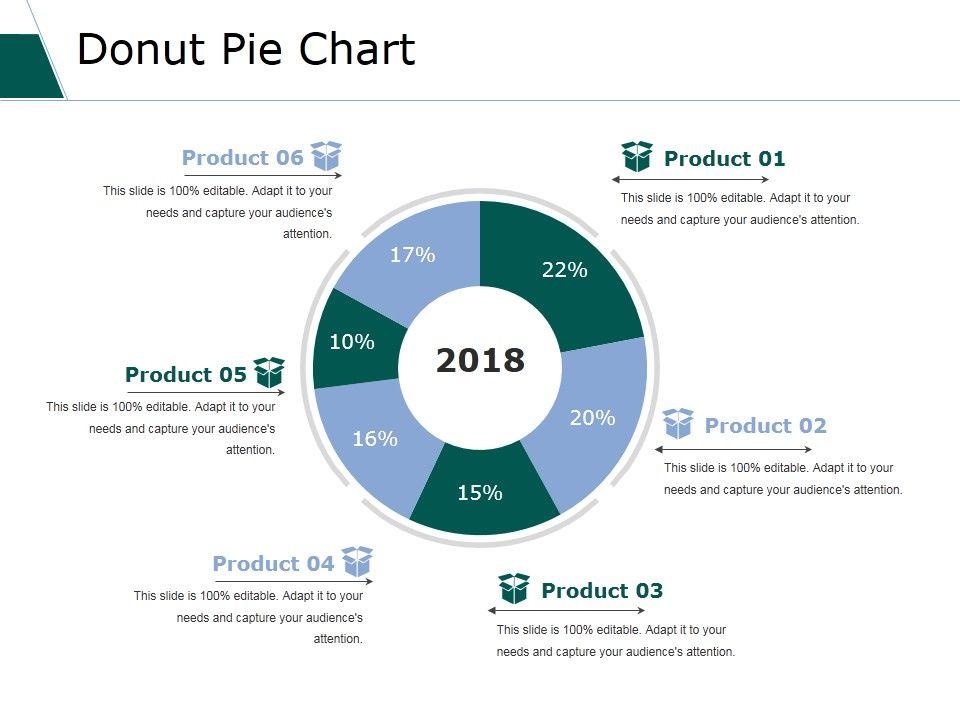 Donut Pie Chart

Product 06
This slide is 100% editable. Adapt it to your needs and capture your audience's attention.

Product 01
This slide is 100% editable. Adapt it to your needs and capture your audience's attention.

17%
22%
10%
2018
20%
16%
15%

Product 05
This slide is 100% editable. Adapt it to your needs and capture your audience's attention.

Product 02
This slide is 100% editable. Adapt it to your needs and capture your audience's attention.

Product 04
This slide is 100% editable. Adapt it to your needs and capture your audience's attention.

Product 03
This slide is 100% editable. Adapt it to your needs and capture your audience's attention.